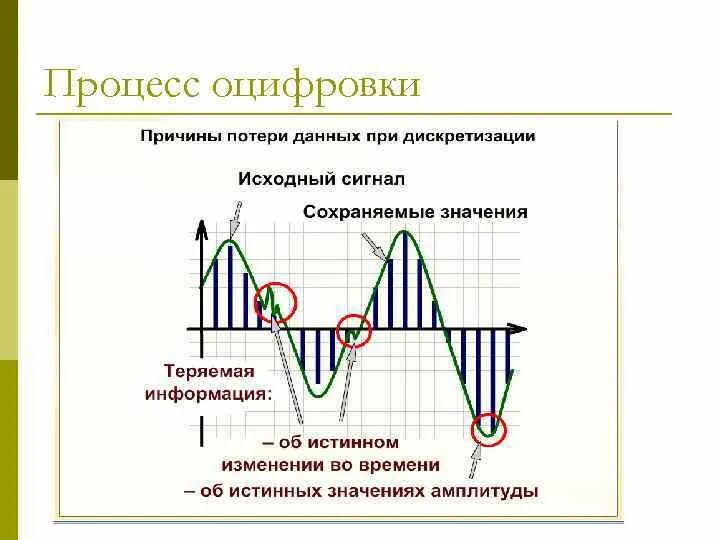 Процесс оцифровки

Причины потери данных при дискретизации

Исходный сигнал

Сохраняемые значения

Теряемая информация:

– об истинном изменении во времени

– об истинных значениях амплитуды